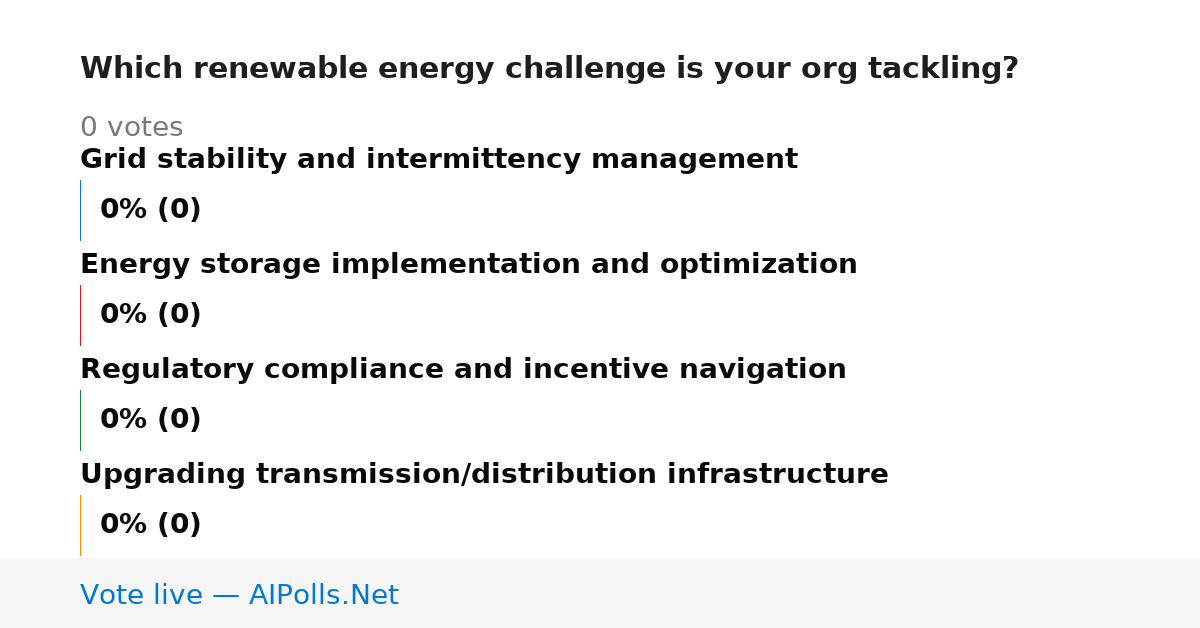 Which renewable energy challenge is your org tackling?

0 votes

Grid stability and intermittency management

0% (0)

Energy storage implementation and optimization

0% (0)

Regulatory compliance and incentive navigation

0% (0)

Upgrading transmission/distribution infrastructure

0% (0)

Vote live — AIPolls.Net